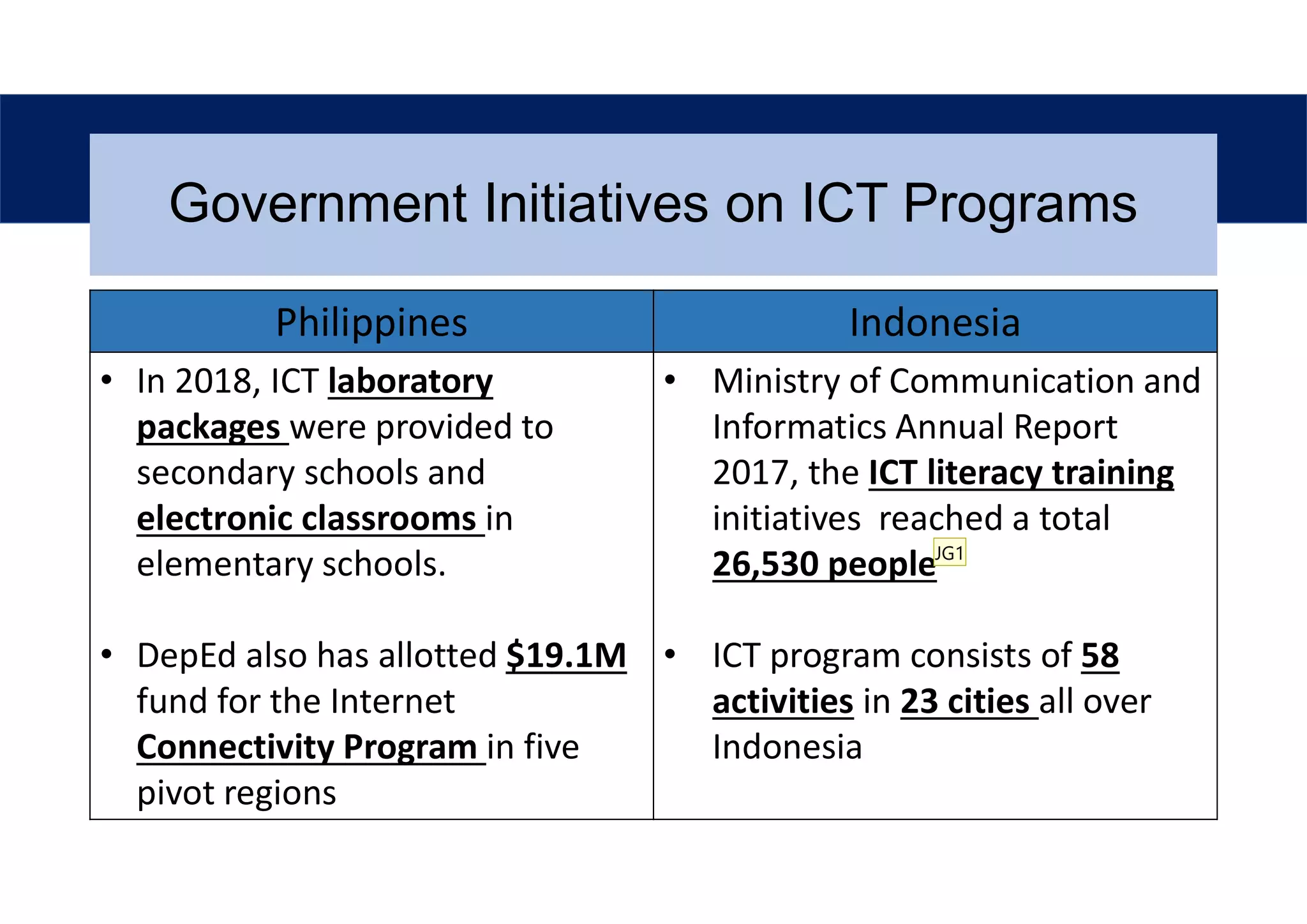 Government Initiatives on ICT Programs

| Philippines | Indonesia |
|---|---|
| • In 2018, ICT laboratory packages were provided to secondary schools and electronic classrooms in elementary schools. • DepEd also has allotted \$19.1M fund for the Internet Connectivity Program in five pivot regions | • Ministry of Communication and Informatics Annual Report 2017, the ICT literacy training initiatives reached a total 26,530 people JG1 • ICT program consists of 58 activities in 23 cities all over Indonesia |